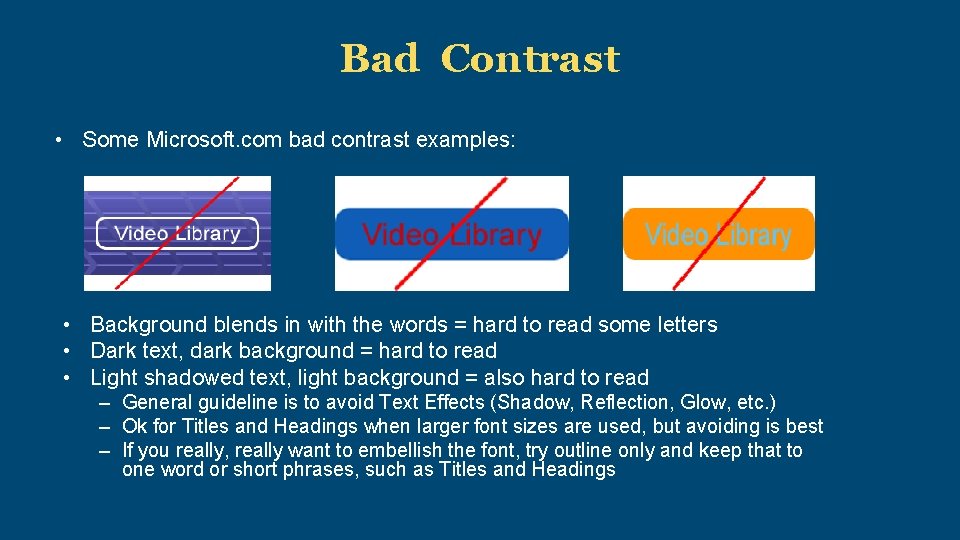 Bad Contrast

• Some Microsoft.com bad contrast examples:

Video Library

Video Library

Video Library

• Background blends in with the words = hard to read some letters
• Dark text, dark background = hard to read
• Light shadowed text, light background = also hard to read
– General guideline is to avoid Text Effects (Shadow, Reflection, Glow, etc.)
– Ok for Titles and Headings when larger font sizes are used, but avoiding is best
– If you really, really want to embellish the font, try outline only and keep that to one word or short phrases, such as Titles and Headings